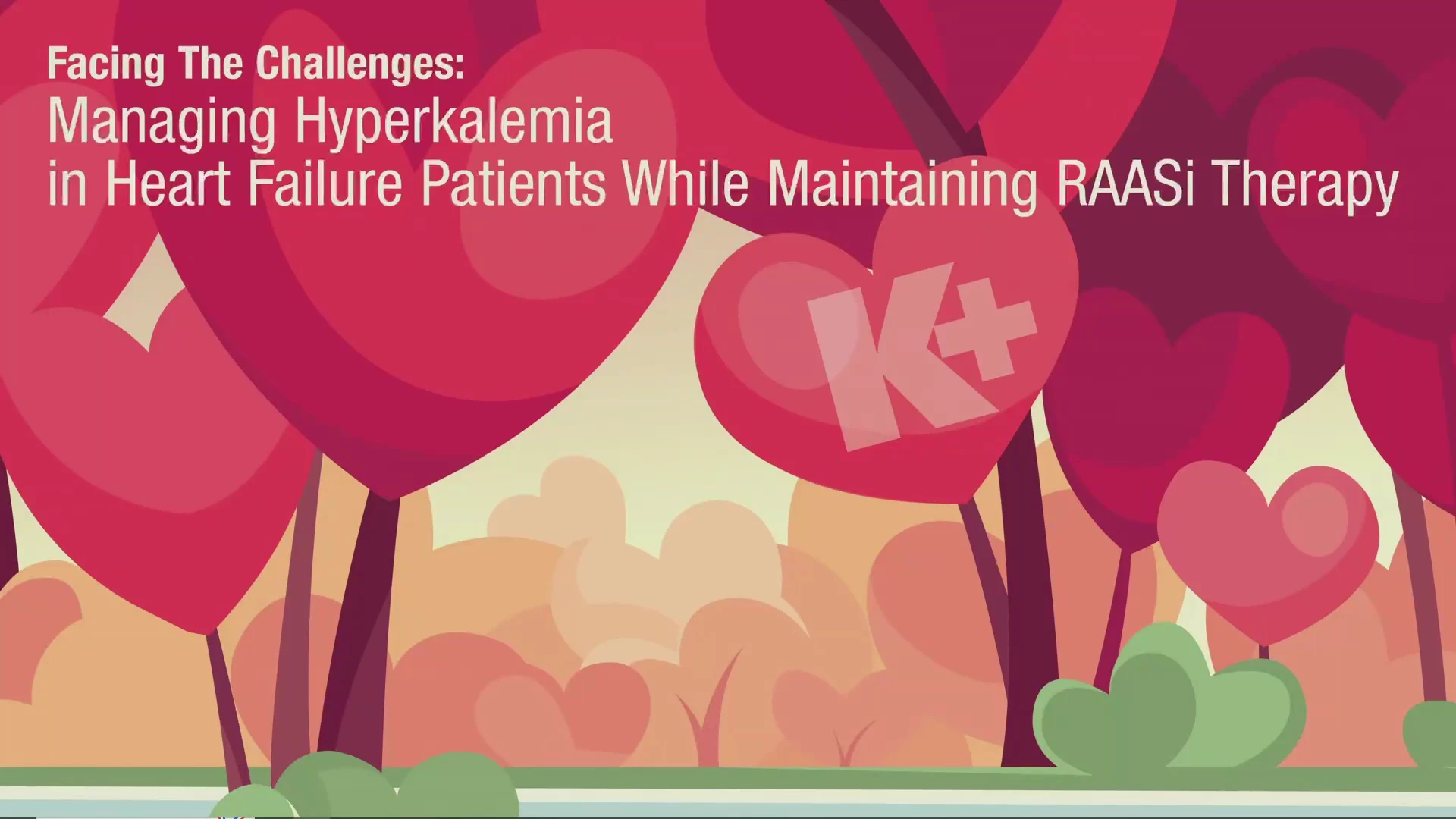 Facing The Challenges:
Managing Hyperkalemia in Heart Failure Patients While Maintaining RAASi Therapy

$K^+$